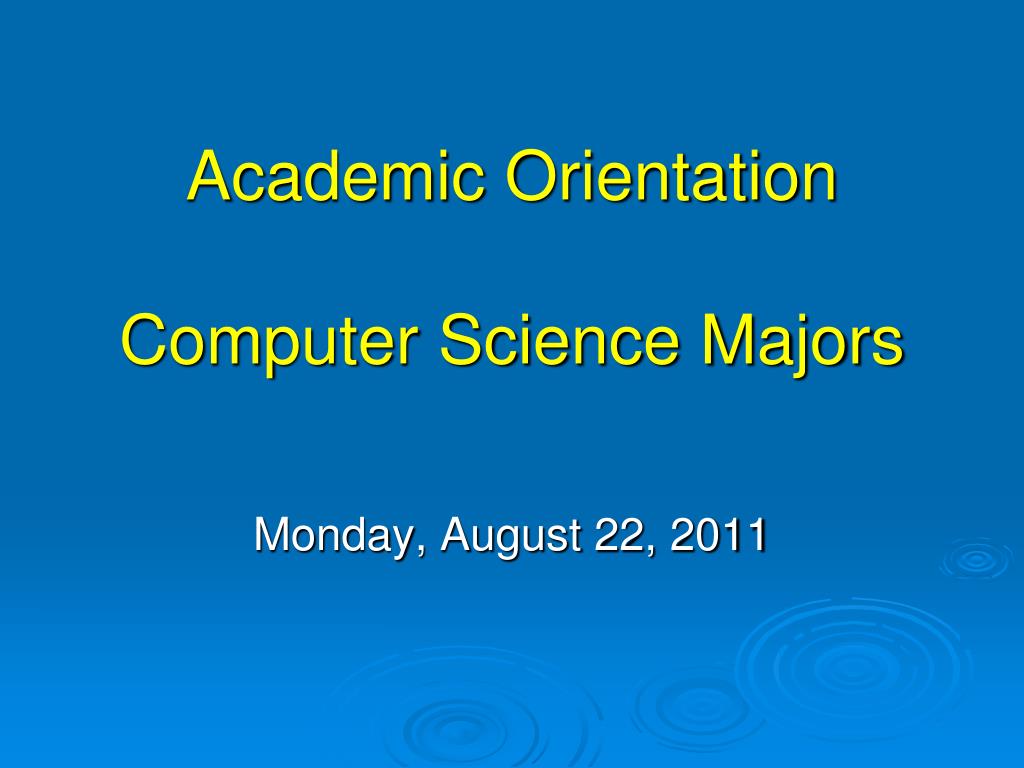 Academic Orientation

Computer Science Majors

Monday, August 22, 2011